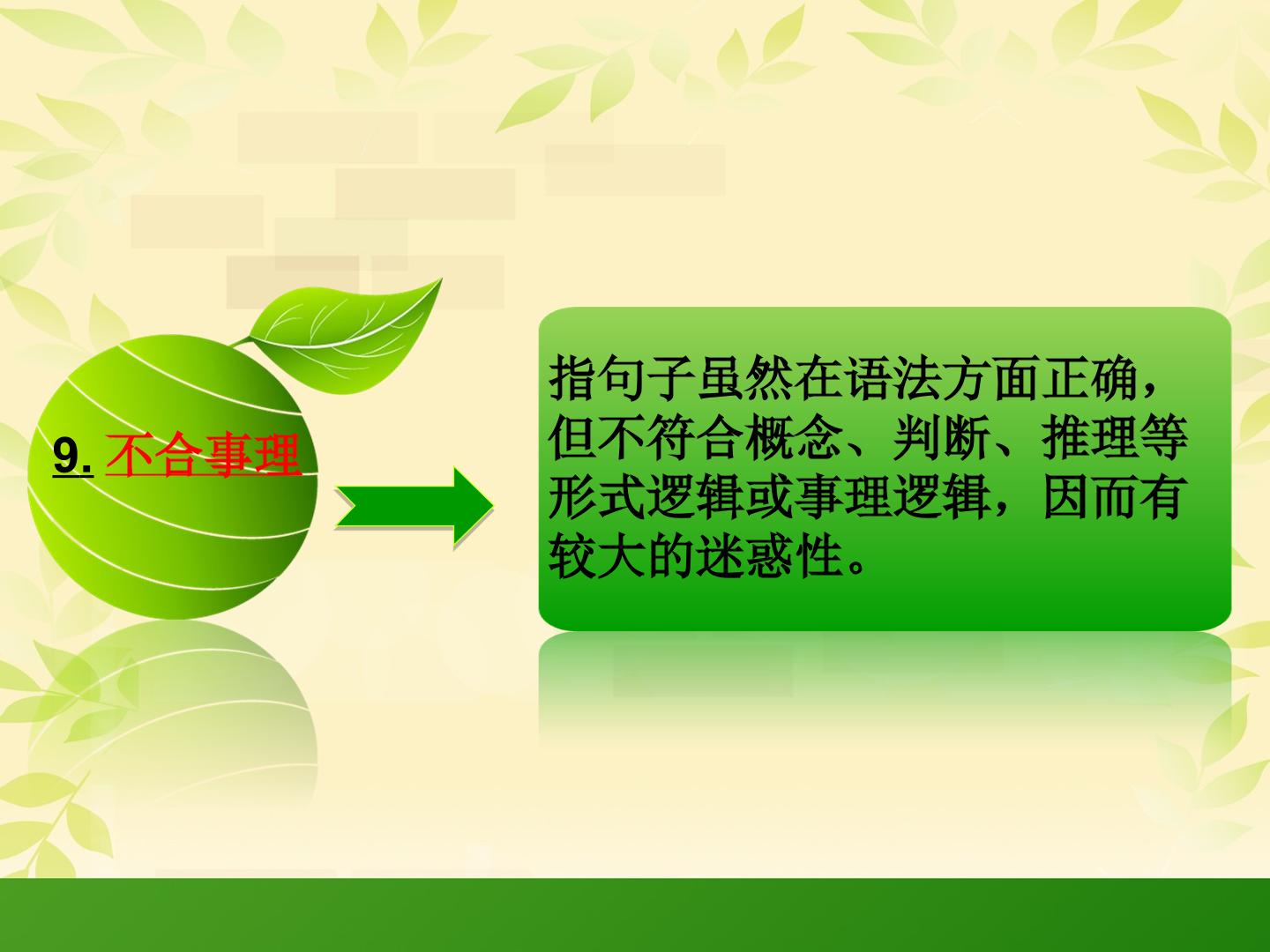 9. 不合事理

指句子虽然在语法方面正确，但不符合概念、判断、推理等形式逻辑或事理逻辑，因而有较大的迷惑性。